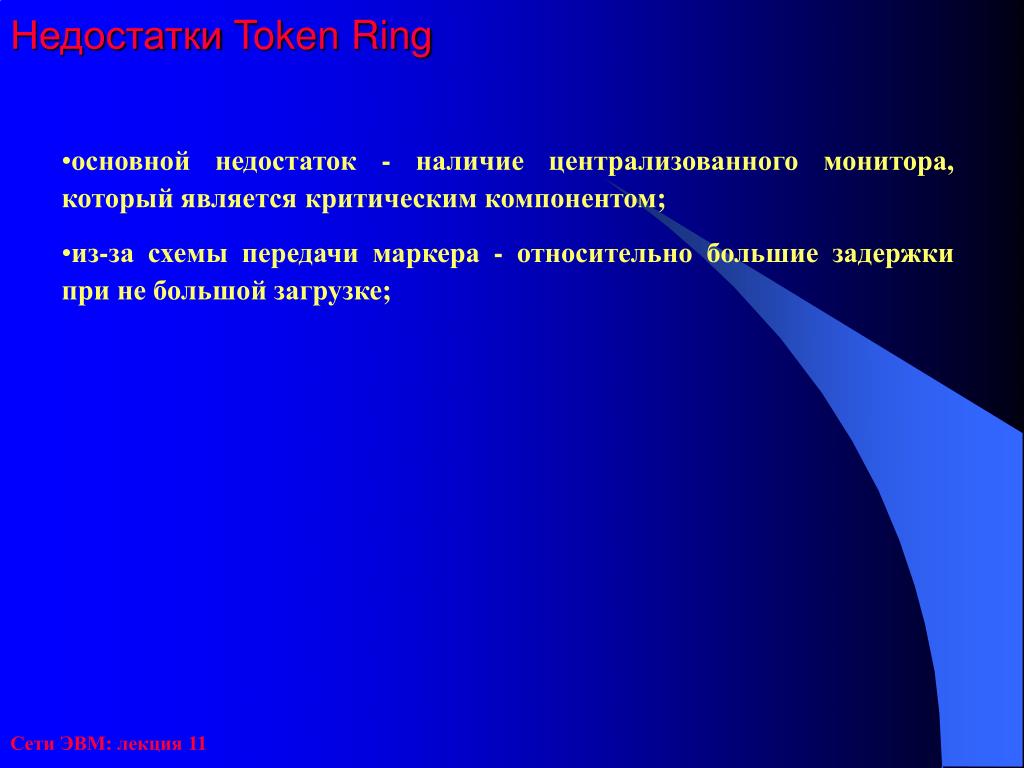 Недостатки Token Ring

•основной недостаток - наличие централизованного монитора, который является критическим компонентом;

•из-за схемы передачи маркера - относительно большие задержки при не большой загрузке;

Сети ЭВМ: лекция 11